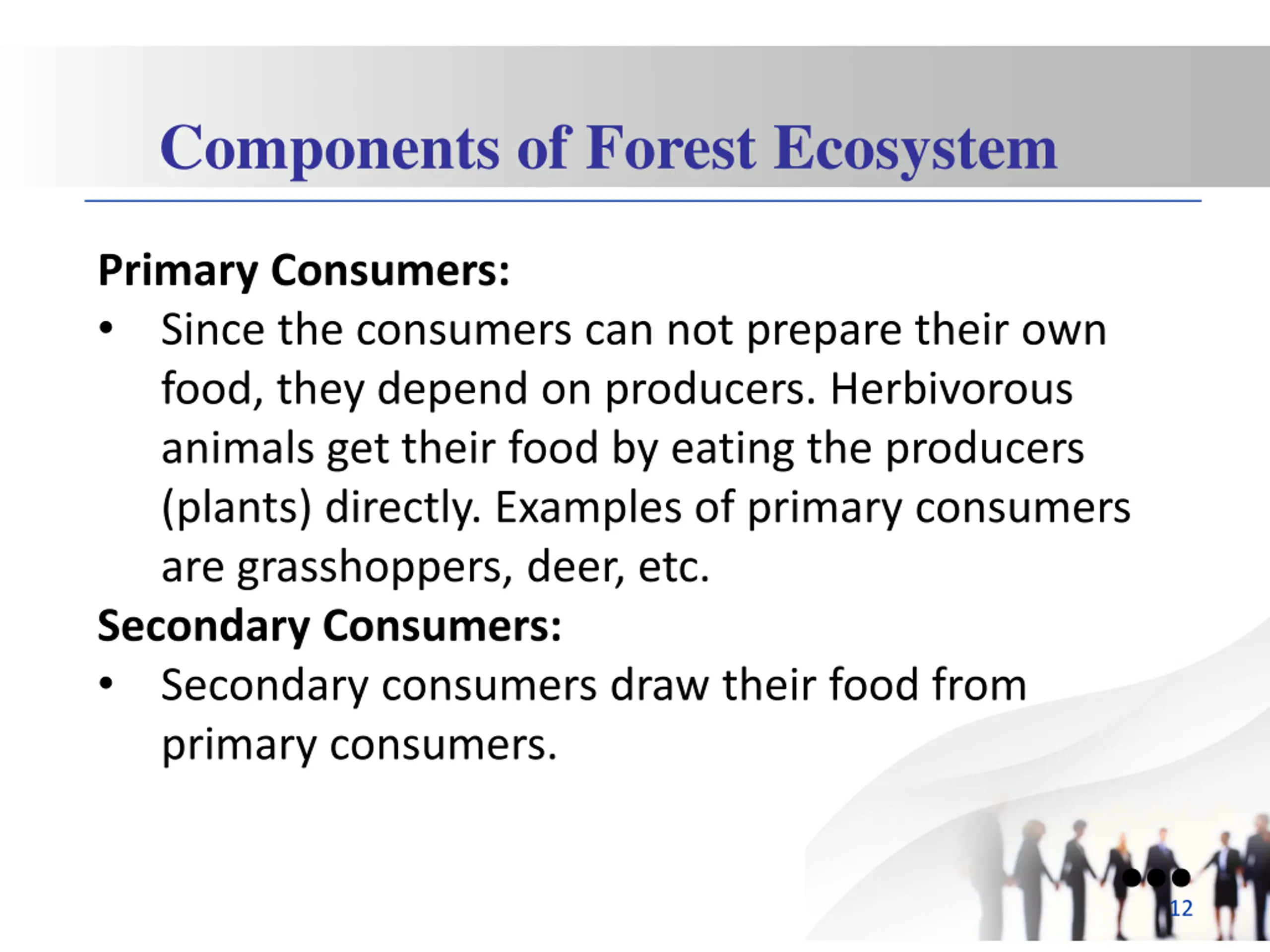 Components of Forest Ecosystem

Primary Consumers:

• Since the consumers can not prepare their own food, they depend on producers. Herbivorous animals get their food by eating the producers (plants) directly. Examples of primary consumers are grasshoppers, deer, etc.

Secondary Consumers:

• Secondary consumers draw their food from primary consumers.

12